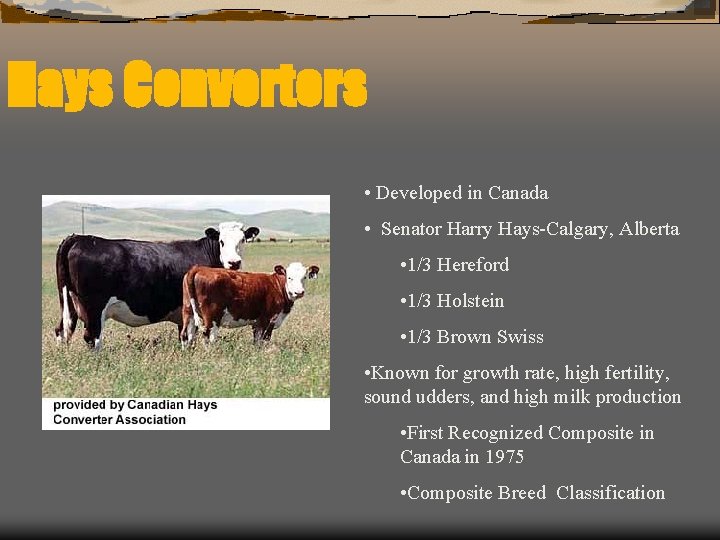 Hays Convertors

provided by Canadian Hays Converter Association

• Developed in Canada

• Senator Harry Hays-Calgary, Alberta

•1/3 Hereford

•1/3 Holstein

•1/3 Brown Swiss

•Known for growth rate, high fertility, sound udders, and high milk production

•First Recognized Composite in Canada in 1975

•Composite Breed Classification